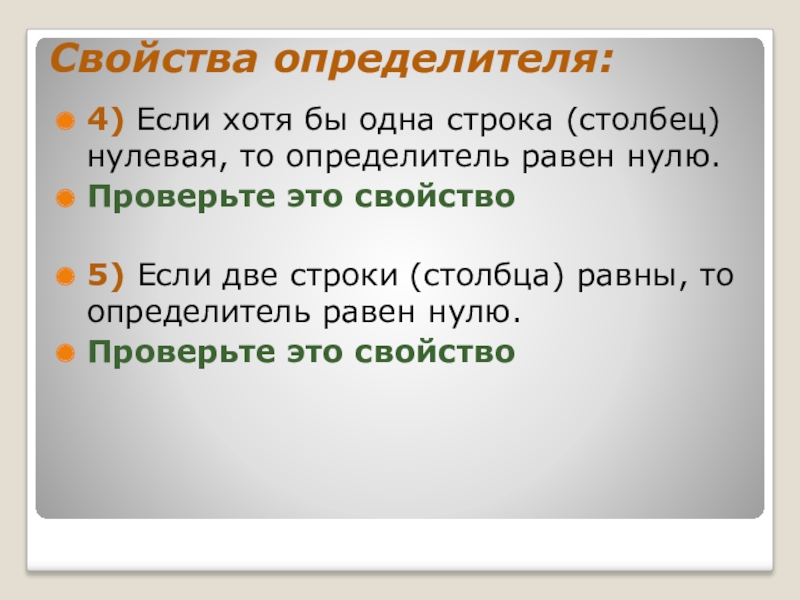 Свойства определителя:

4) Если хотя бы одна строка (столбец) нулевая, то определитель равен нулю.

Проверьте это свойство

5) Если две строки (столбца) равны, то определитель равен нулю.

Проверьте это свойство